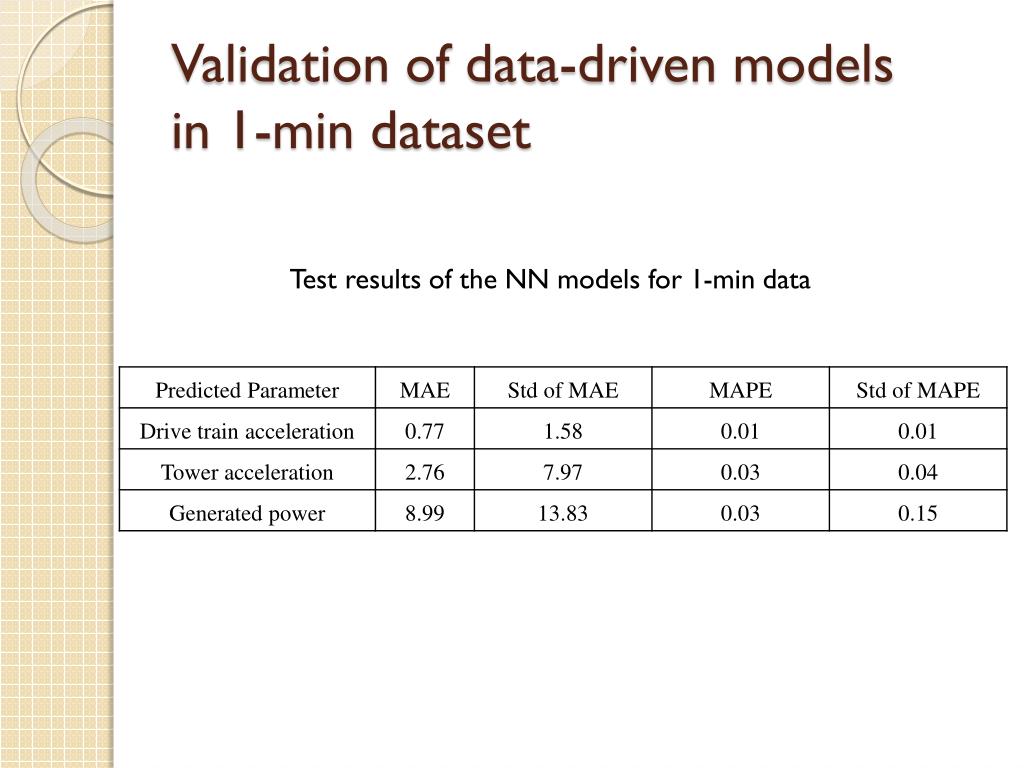 Validation of data-driven models in 1-min dataset

Test results of the NN models for 1-min data

| Predicted Parameter | MAE | Std of MAE | MAPE | Std of MAPE |
|---|---|---|---|---|
| Drive train acceleration | 0.77 | 1.58 | 0.01 | 0.01 |
| Tower acceleration | 2.76 | 7.97 | 0.03 | 0.04 |
| Generated power | 8.99 | 13.83 | 0.03 | 0.15 |